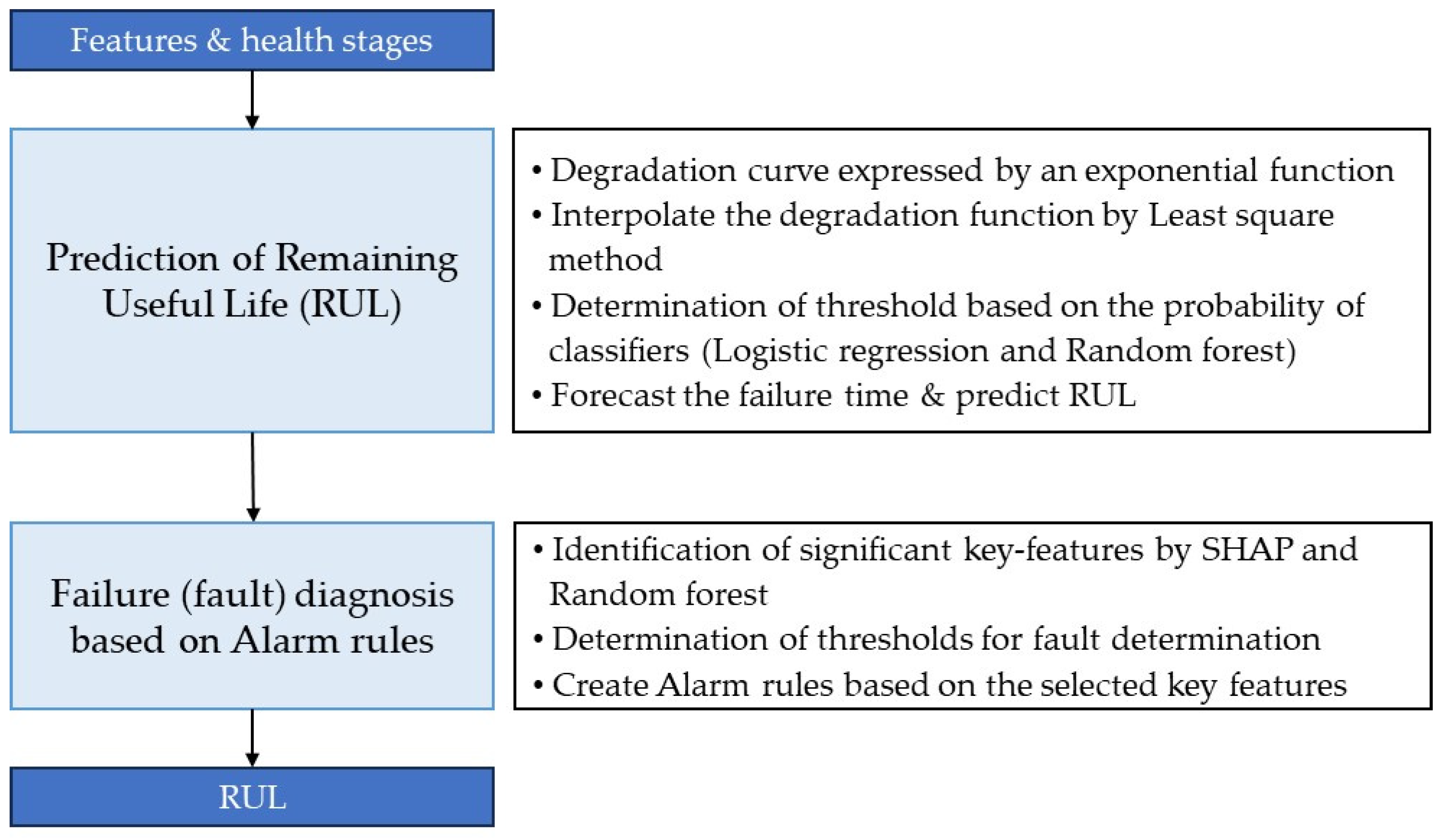 Features & health stages

Prediction of Remaining Useful Life (RUL)

• Degradation curve expressed by an exponential function
• Interpolate the degradation function by Least square method
• Determination of threshold based on the probability of classifiers (Logistic regression and Random forest)
• Forecast the failure time & predict RUL

Failure (fault) diagnosis based on Alarm rules

• Identification of significant key-features by SHAP and Random forest
• Determination of thresholds for fault determination
• Create Alarm rules based on the selected key features

RUL